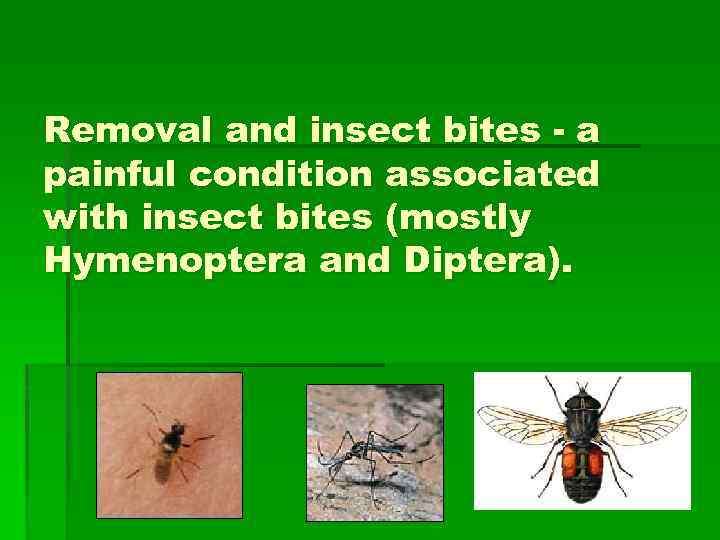 Removal and insect bites - a painful condition associated with insect bites (mostly Hymenoptera and Diptera).